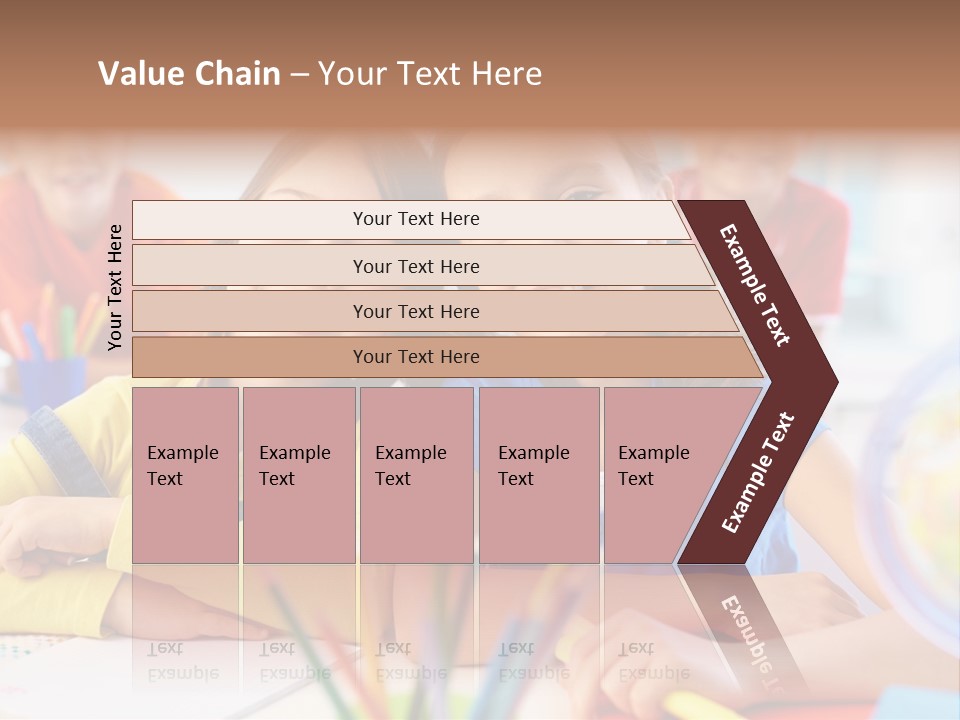 Value Chain – Your Text Here

Your Text Here

Your Text Here

Your Text Here

Your Text Here

Your Text Here

Example Text

Example Text

Example Text

Example Text

Example Text

Example Text

Example Text